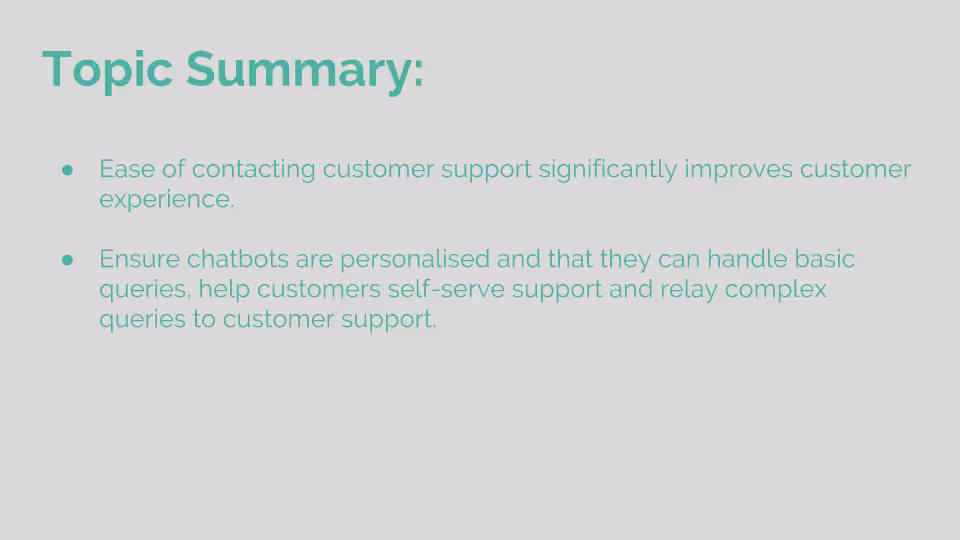 Topic Summary:

● Ease of contacting customer support significantly improves customer experience.

● Ensure chatbots are personalised and that they can handle basic queries, help customers self-serve support and relay complex queries to customer support.